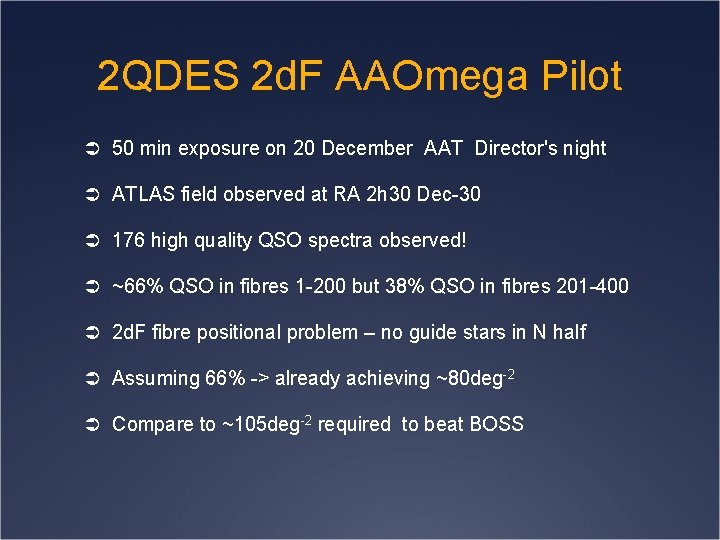 2QDES 2dF AAOmega Pilot

➲ 50 min exposure on 20 December AAT Director's night

➲ ATLAS field observed at RA 2h30 Dec-30

➲ 176 high quality QSO spectra observed!

➲ ~66% QSO in fibres 1-200 but 38% QSO in fibres 201-400

➲ 2dF fibre positional problem – no guide stars in N half

➲ Assuming 66% -> already achieving ~80deg$^{-2}$

➲ Compare to ~105deg$^{-2}$ required to beat BOSS